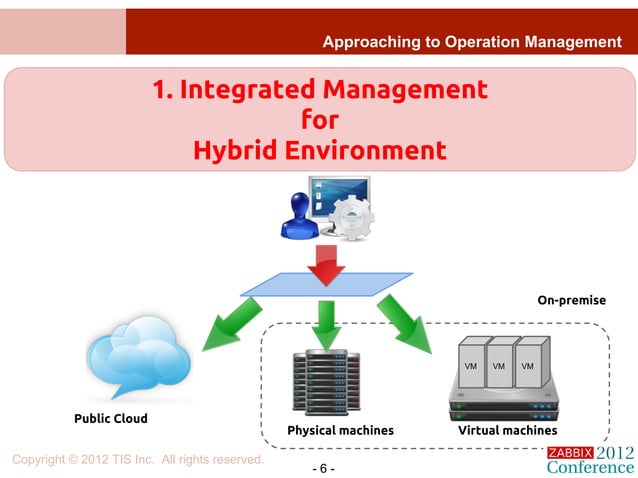 Approaching to Operation Management

1. Integrated Management for Hybrid Environment

On-premise

VM VM VM

Public Cloud

Physical machines

Virtual machines

Copyright © 2012 TIS Inc. All rights reserved.

- 6 -

ZABBIX 2012 Conference